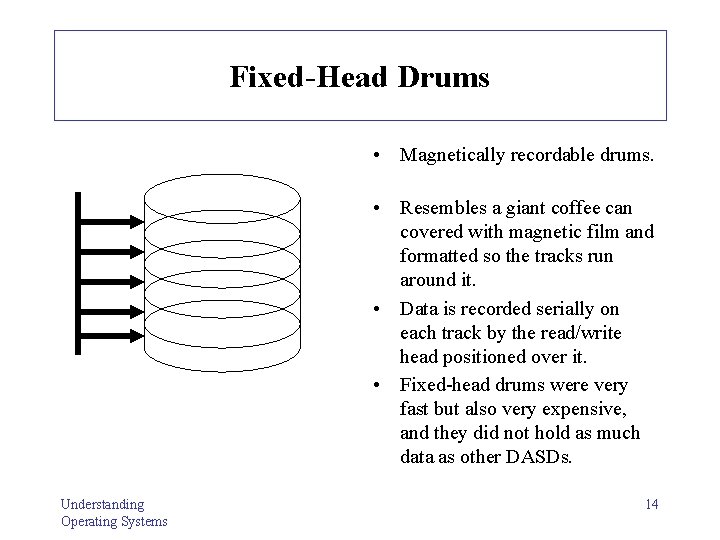 Fixed-Head Drums

• Magnetically recordable drums.

• Resembles a giant coffee can covered with magnetic film and formatted so the tracks run around it.

• Data is recorded serially on each track by the read/write head positioned over it.

• Fixed-head drums were very fast but also very expensive, and they did not hold as much data as other DASDs.

Understanding Operating Systems

14